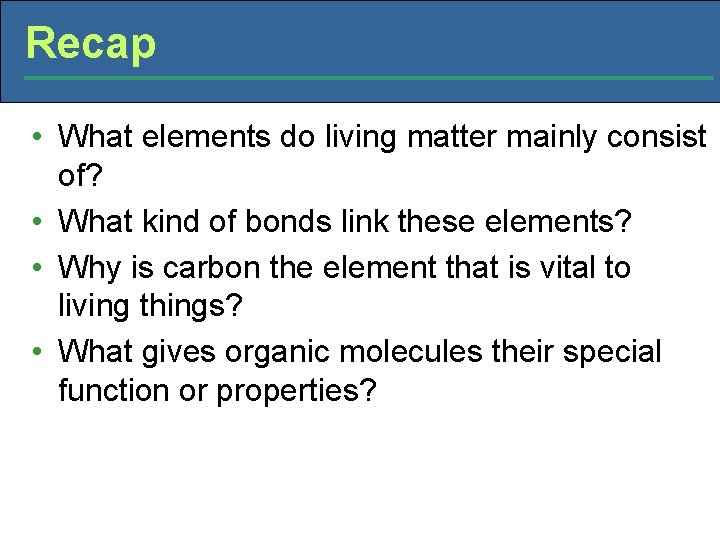 Recap

• What elements do living matter mainly consist of?
• What kind of bonds link these elements?
• Why is carbon the element that is vital to living things?
• What gives organic molecules their special function or properties?